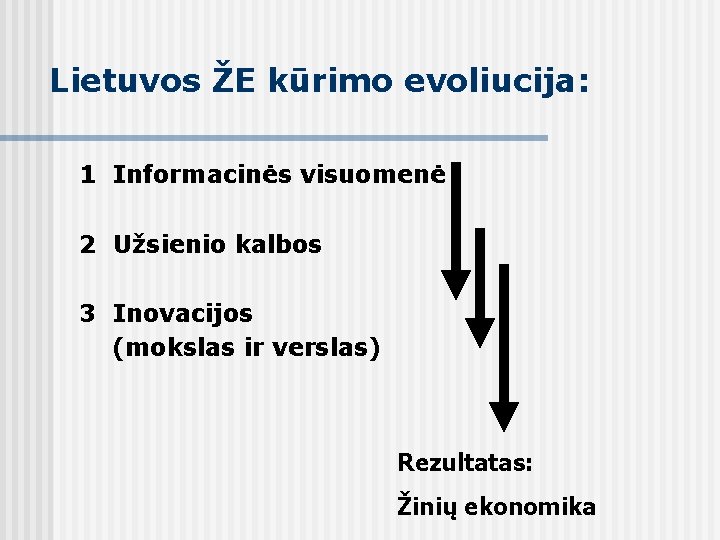 Lietuvos ŽE kūrimo evoliucija:

1 Informacinės visuomenė

2 Užsienio kalbos

3 Inovacijos (mokslas ir verslas)

Rezultatas:

Žinių ekonomika